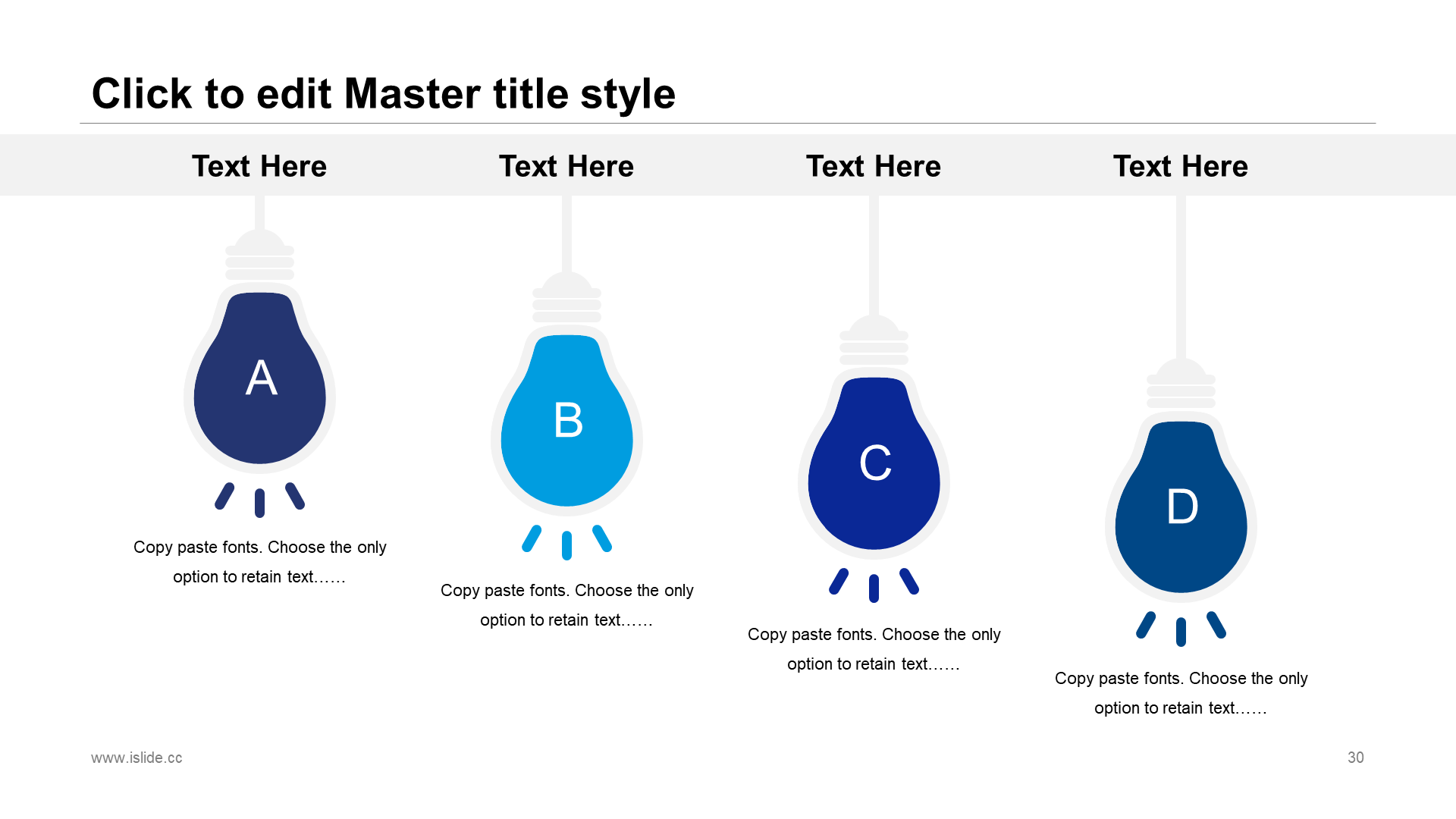 Click to edit Master title style

Text Here

A

Copy paste fonts. Choose the only option to retain text……

Text Here

B

Copy paste fonts. Choose the only option to retain text……

Text Here

C

Copy paste fonts. Choose the only option to retain text……

Text Here

D

Copy paste fonts. Choose the only option to retain text……

www.islide.cc

30